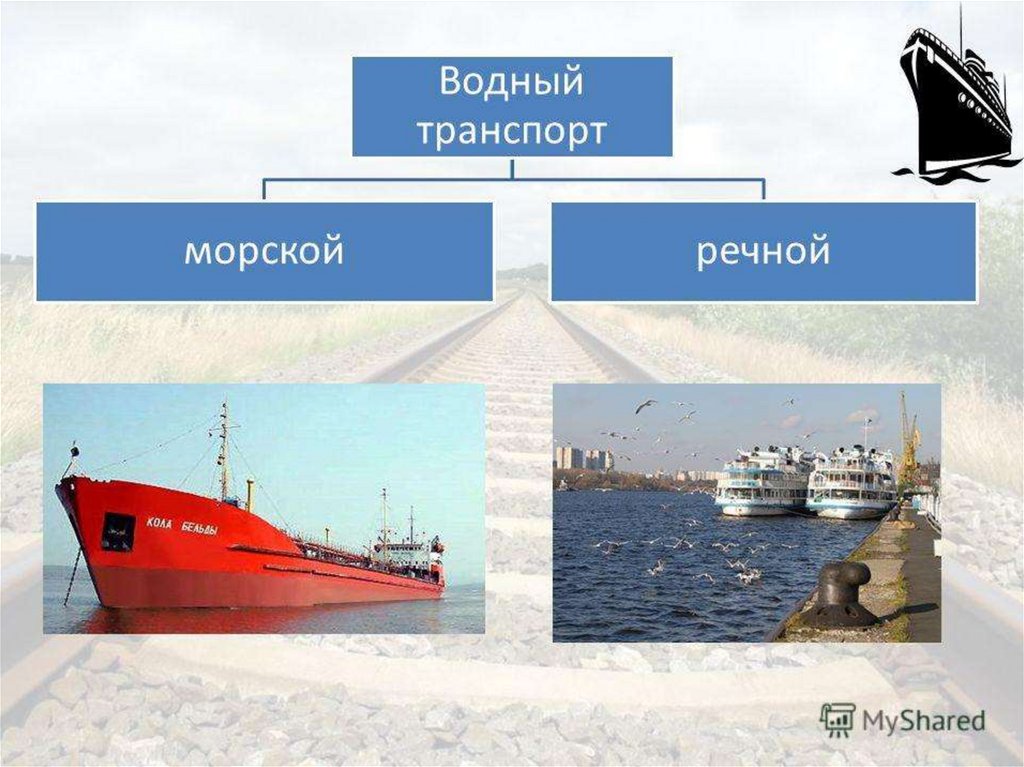 Водный транспорт

морской

речной

КОЛА БЕЛЬДЫ

MyShared